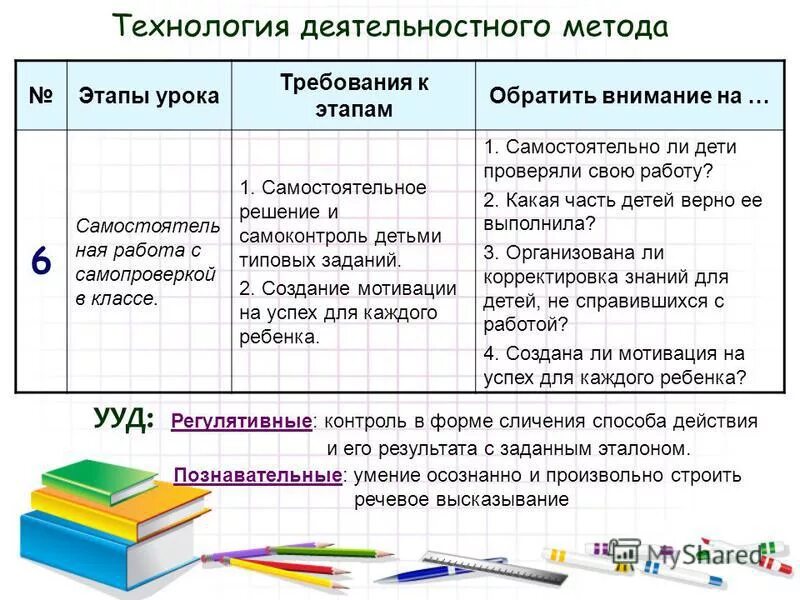 Технология деятельностного метода

| № | Этапы урока | Требования к этапам | Обратить внимание на … |
|---|---|---|---|
| 6 | Самостоятельная работа с самопроверкой в классе. | 1. Самостоятельное решение и самоконтроль детьми типовых заданий. 2. Создание мотивации на успех для каждого ребенка. | 1. Самостоятельно ли дети проверяли свою работу? 2. Какая часть детей верно ее выполнила? 3. Организована ли корректировка знаний для детей, не справившихся с работой? 4. Создана ли мотивация на успех для каждого ребенка? |

УУД: Регулятивные: контроль в форме сличения способа действия и его результата с заданным эталоном.
Познавательные: умение осознанно и произвольно строить речевое высказывание

MyShared